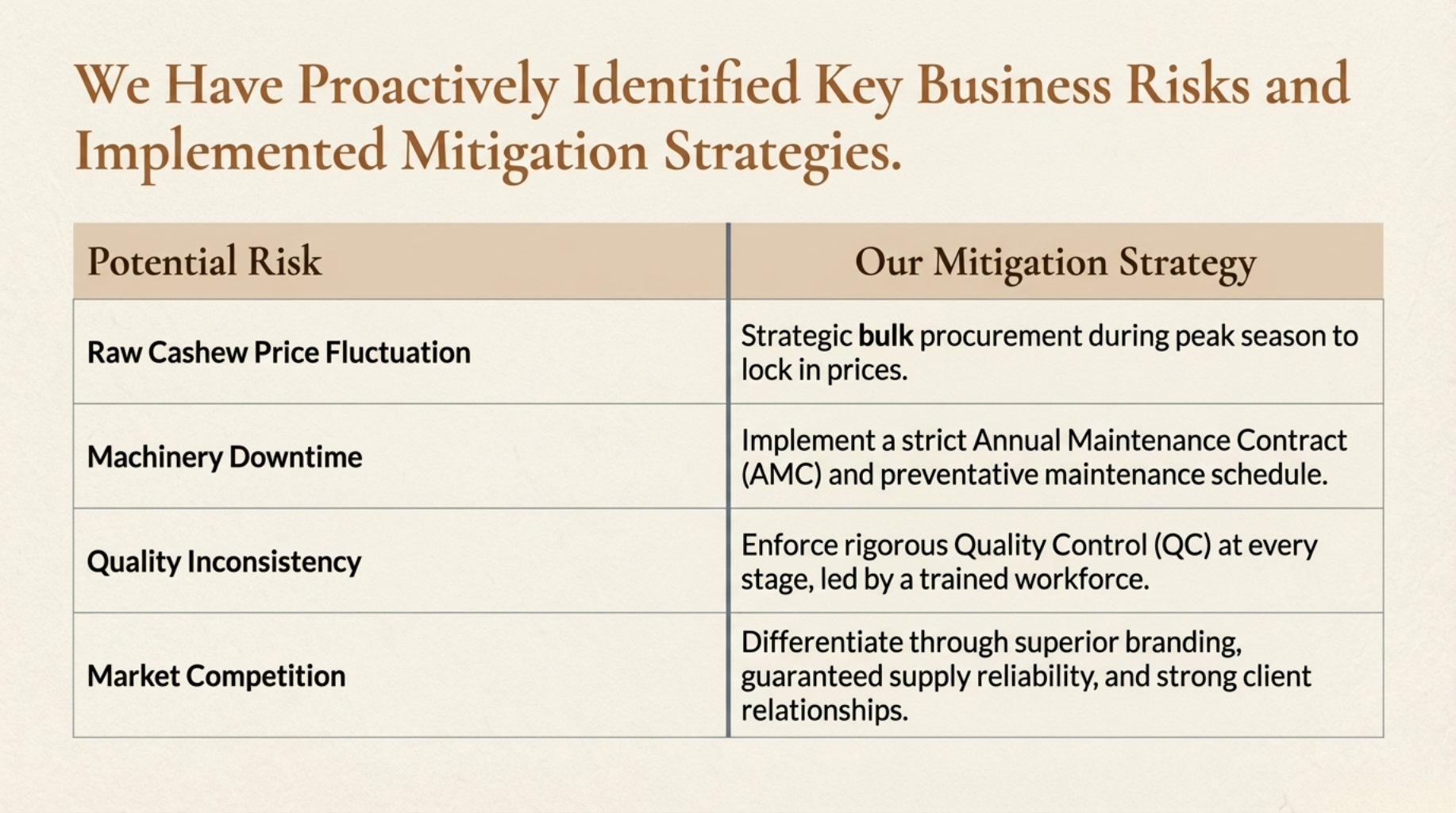 We Have Proactively Identified Key Business Risks and Implemented Mitigation Strategies.

| Potential Risk | Our Mitigation Strategy |
|---|---|
| Raw Cashew Price Fluctuation | Strategic bulk procurement during peak season to lock in prices. |
| Machinery Downtime | Implement a strict Annual Maintenance Contract (AMC) and preventative maintenance schedule. |
| Quality Inconsistency | Enforce rigorous Quality Control (QC) at every stage, led by a trained workforce. |
| Market Competition | Differentiate through superior branding, guaranteed supply reliability, and strong client relationships. |